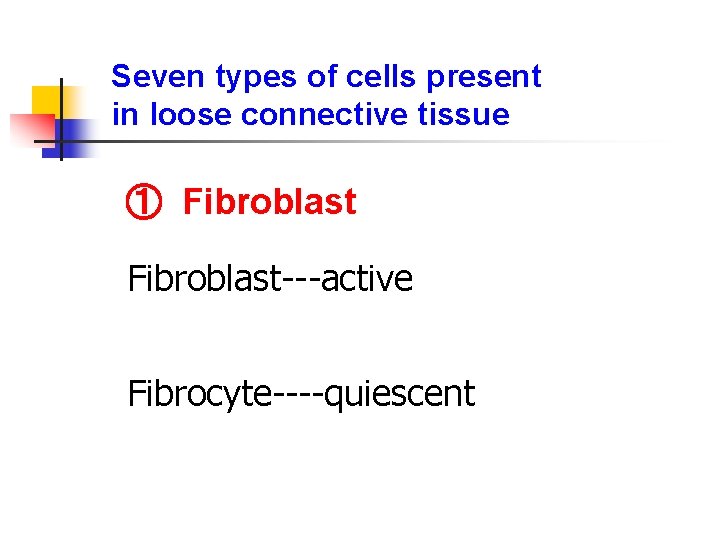 Seven types of cells present in loose connective tissue

① Fibroblast

Fibroblast---active

Fibrocyte----quiescent